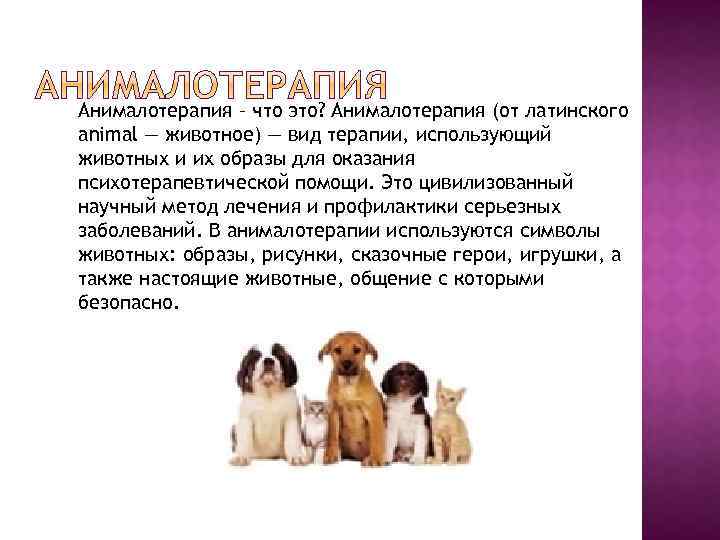 АНИМАЛОТЕРАПИЯ

Анималотерапия – что это? Анималотерапия (от латинского animal — животное) — вид терапии, использующий животных и их образы для оказания психотерапевтической помощи. Это цивилизованный научный метод лечения и профилактики серьезных заболеваний. В анималотерапии используются символы животных: образы, рисунки, сказочные герои, игрушки, а также настоящие животные, общение с которыми безопасно.